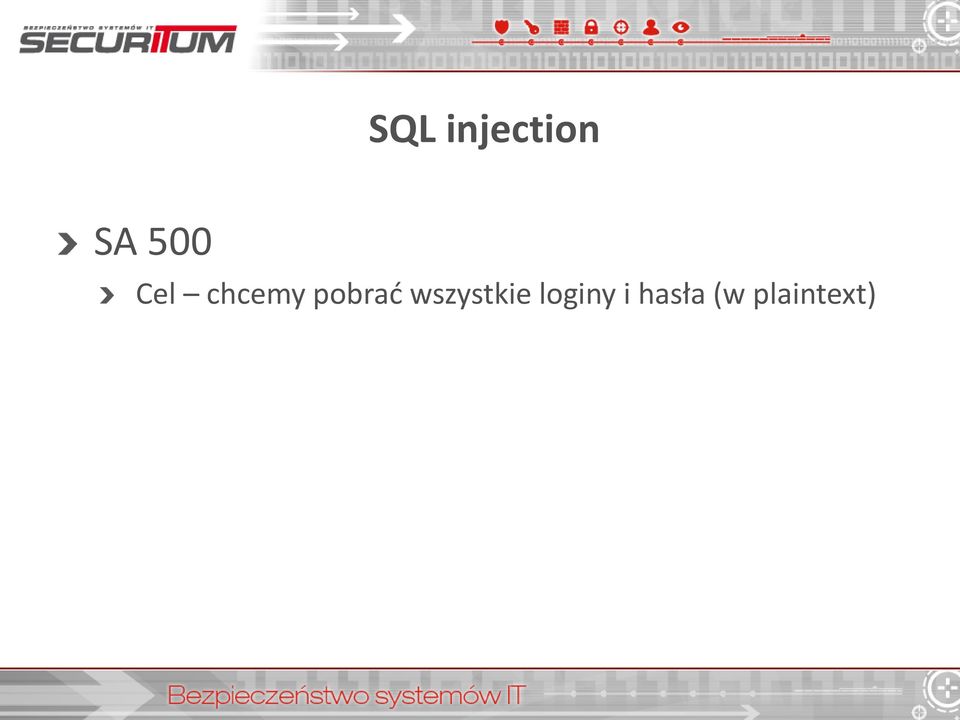 BEZPIECZEŃSTWO SYSTEMÓW IT
SECURITUM

SQL injection

SA 500

Cel – chcemy pobrać wszystkie loginy i hasła (w plaintext)

Bezpieczeństwo systemów IT